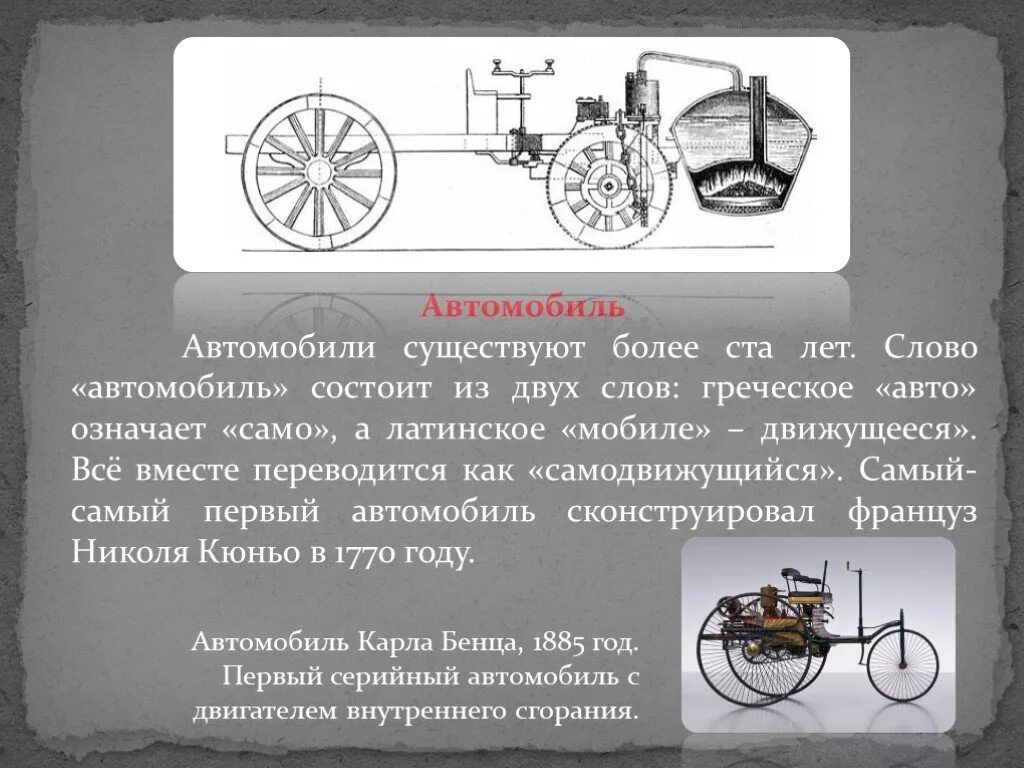 Автомобиль

Автомобили существуют более ста лет. Слово «автомобиль» состоит из двух слов: греческое «авто» означает «само», а латинское «мобиле» – движущееся». Всё вместе переводится как «самодвижущийся». Самый-самый первый автомобиль сконструировал француз Николя Кюньо в 1770 году.

Автомобиль Карла Бенца, 1885 год. Первый серийный автомобиль с двигателем внутреннего сгорания.